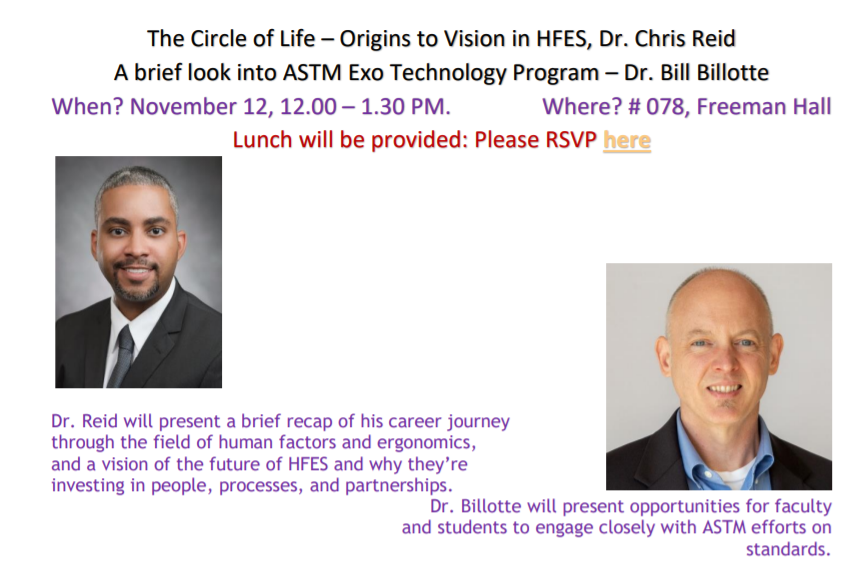 The Circle of Life – Origins to Vision in HFES, Dr. Chris Reid
A brief look into ASTM Exo Technology Program – Dr. Bill Billotte

When? November 12, 12.00 – 1.30 PM.

Where? # 078, Freeman Hall

Lunch will be provided: Please RSVP here

Dr. Reid will present a brief recap of his career journey through the field of human factors and ergonomics, and a vision of the future of HFES and why they're investing in people, processes, and partnerships.

Dr. Billotte will present opportunities for faculty and students to engage closely with ASTM efforts on standards.